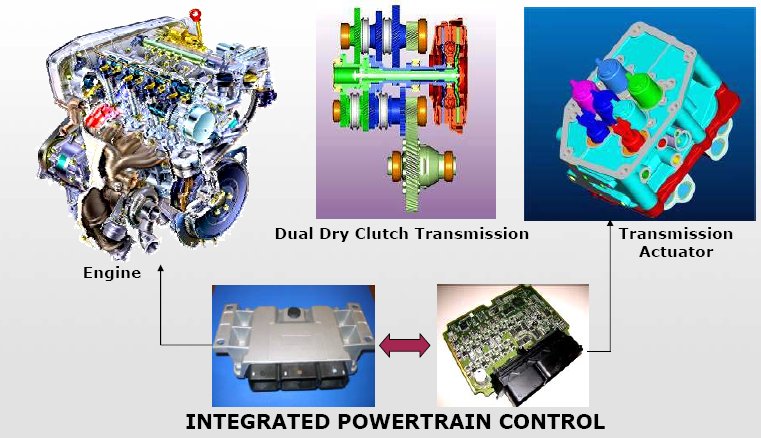 Dual Dry Clutch Transmission

Transmission Actuator

Engine

INTEGRATED POWERTRAIN CONTROL